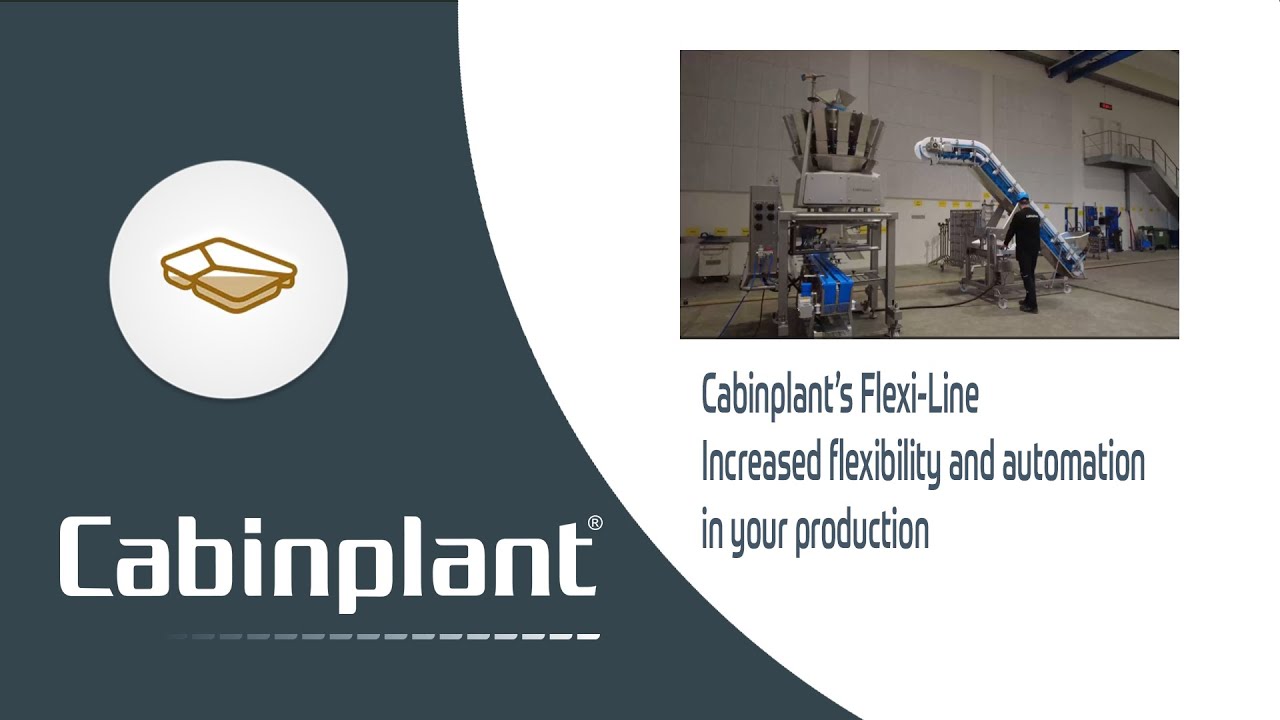 Cabinplant's Flexi-Line
Increased flexibility and automation in your production

Cabinplant®